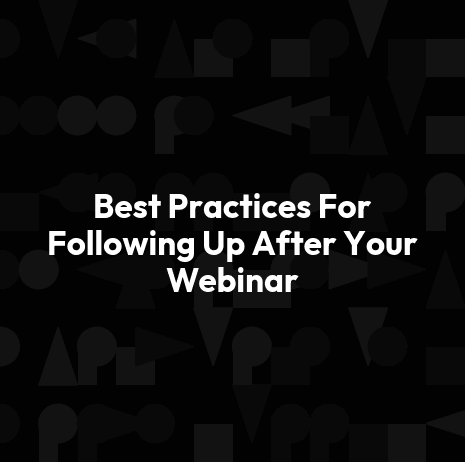 Best Practices For Following Up After Your Webinar